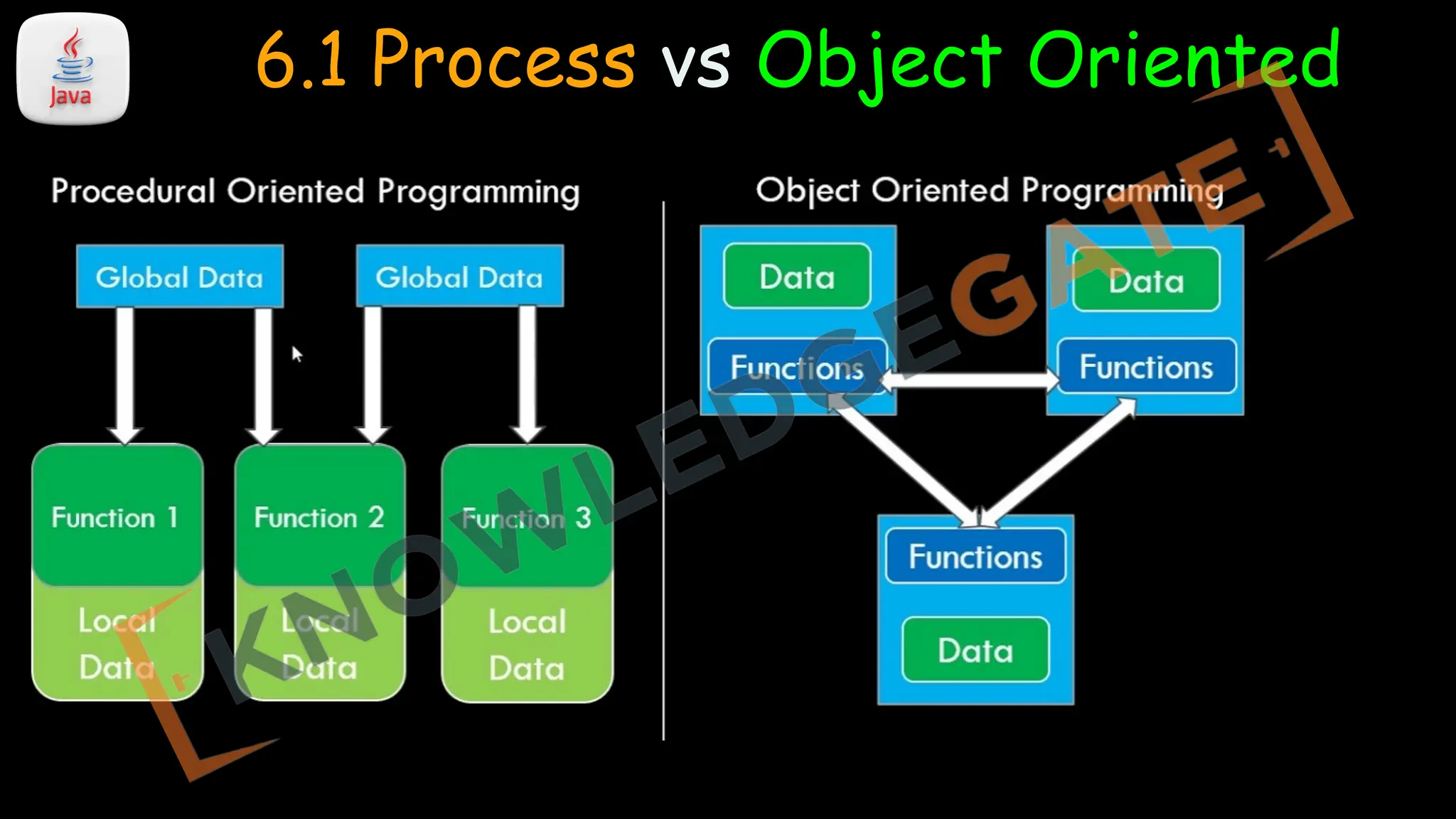 Java

6.1 Process vs Object Oriented

Procedural Oriented Programming

Global Data

Global Data

Function 1

Local Data

Function 2

Local Data

Function 3

Local Data

Object Oriented Programming

Data

Functions

Data

Functions

Functions

Data

KNOWLEDGEGATE